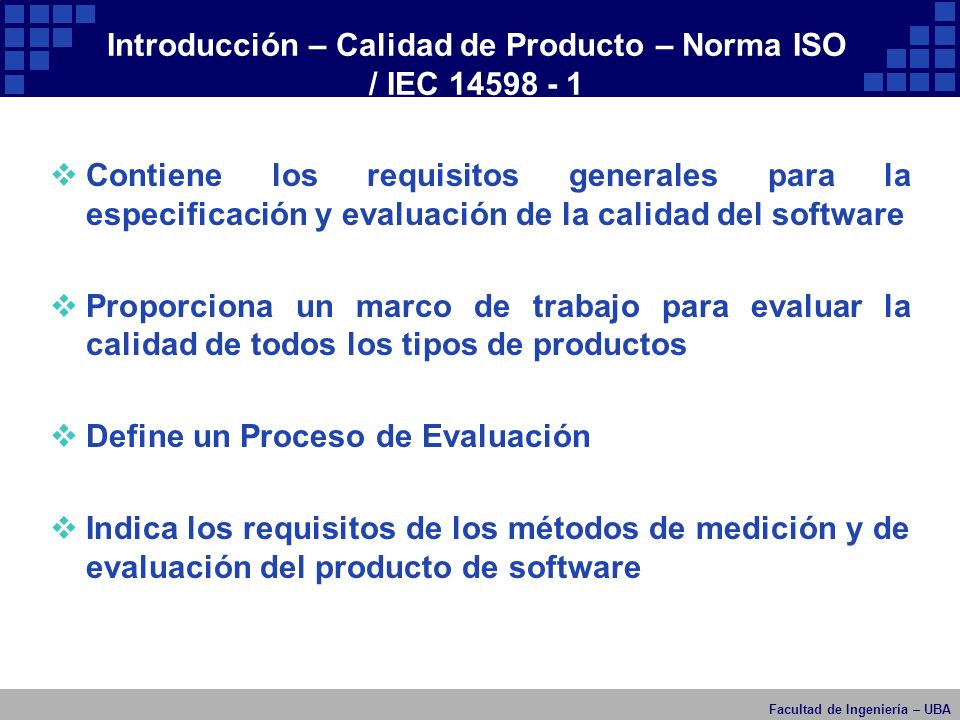 Introducción – Calidad de Producto – Norma ISO / IEC 14598 - 1

❖ Contiene los requisitos generales para la especificación y evaluación de la calidad del software

❖ Proporciona un marco de trabajo para evaluar la calidad de todos los tipos de productos

❖ Define un Proceso de Evaluación

❖ Indica los requisitos de los métodos de medición y de evaluación del producto de software

Facultad de Ingeniería – UBA